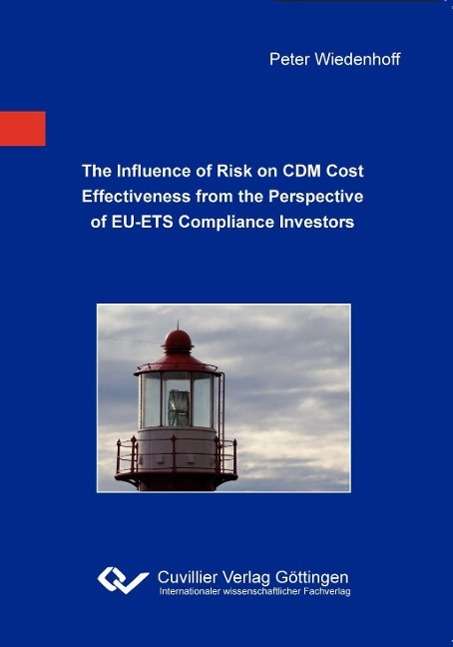 Peter Wiedenhoff

The Influence of Risk on CDM Cost Effectiveness from the Perspective of EU-ETS Compliance Investors

Cuvillier Verlag Göttingen
Internationaler wissenschaftlicher Fachverlag